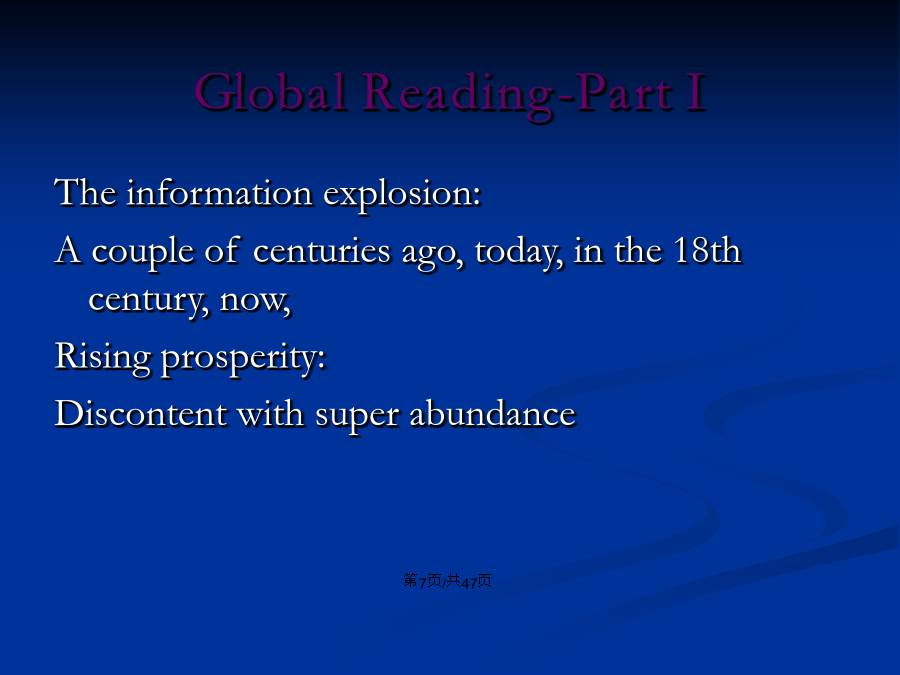 Global Reading-Part I

The information explosion:

A couple of centuries ago, today, in the 18th century, now,

Rising prosperity:

Discontent with super abundance

第7页/共47页